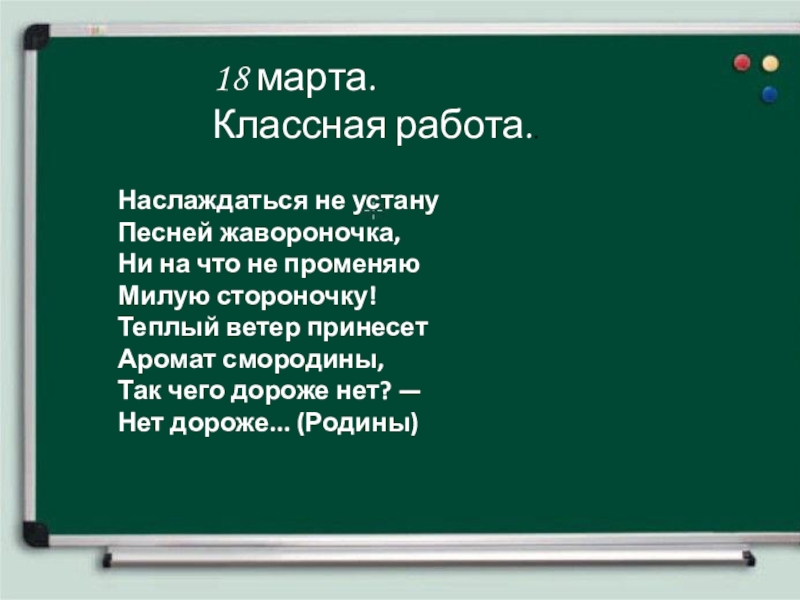 18 марта.
Классная работа.

Наслаждаться не устану
Песней жавороночка,
Ни на что не променяю
Милую стороночку!
Теплый ветер принесет
Аромат смородины,
Так чего дороже нет? —
Нет дороже... (Родины)